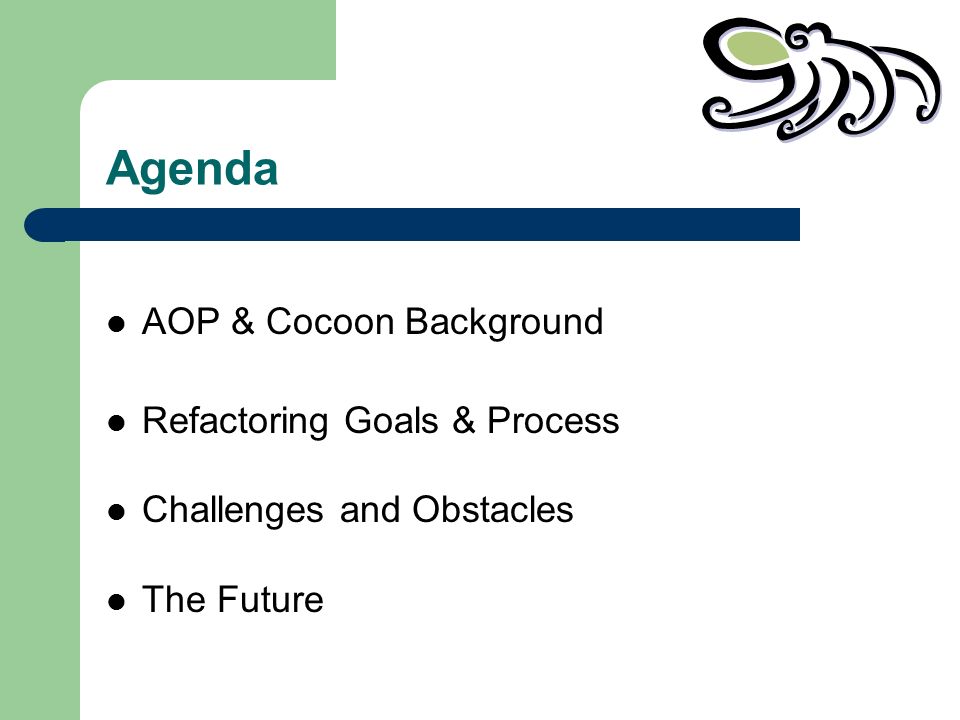 Agenda

- AOP & Cocoon Background
- Refactoring Goals & Process
- Challenges and Obstacles
- The Future